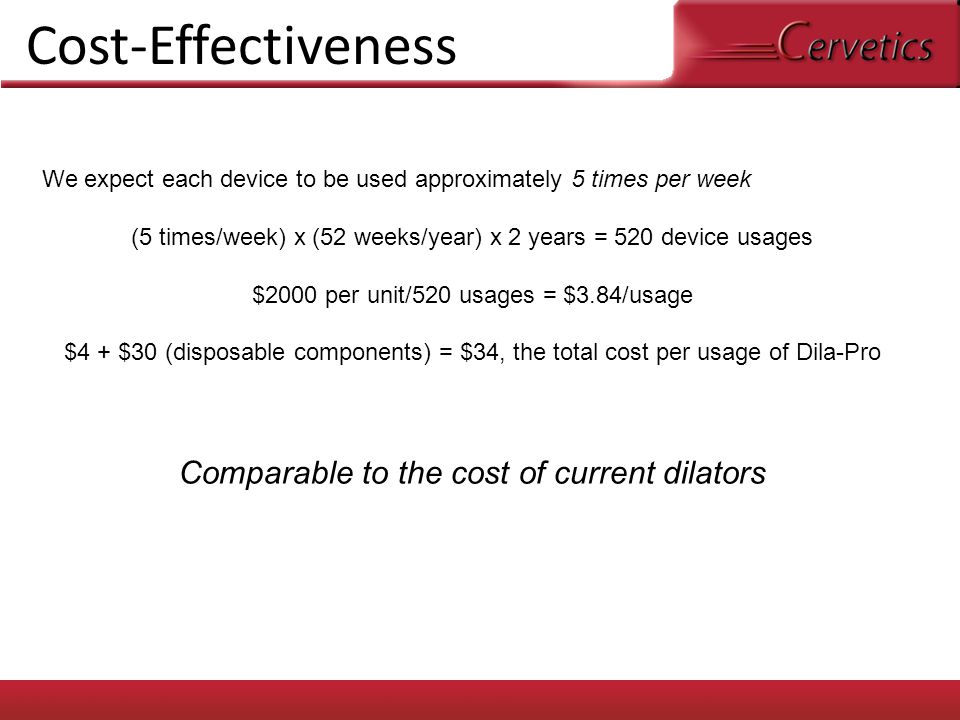 Cost-Effectiveness

Cervetics

We expect each device to be used approximately 5 times per week

(5 times/week) x (52 weeks/year) x 2 years = 520 device usages

\$2000 per unit/520 usages = \$3.84/usage

\$4 + \$30 (disposable components) = \$34, the total cost per usage of Dila-Pro

Comparable to the cost of current dilators